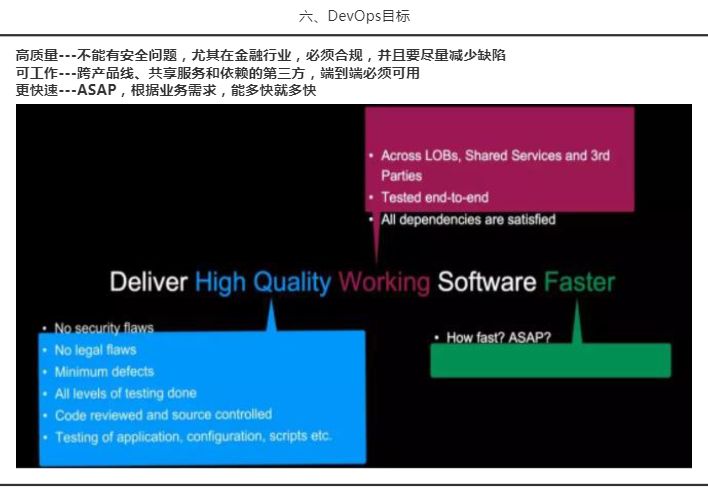 六、DevOps目标

高质量---不能有安全问题，尤其在金融行业，必须合规，并且要尽量减少缺陷
可工作---跨产品线、共享服务和依赖的第三方，端到端必须可用
更快速---ASAP，根据业务需求，能多快就多快

• Across LOBs, Shared Services and 3rd Parties
• Tested end-to-end
• All dependencies are satisfied

Deliver High Quality Working Software Faster

• No security flaws
• No legal flaws
• Minimum defects
• All levels of testing done
• Code reviewed and source controlled
• Testing of application, configuration, scripts etc.

• How fast? ASAP?